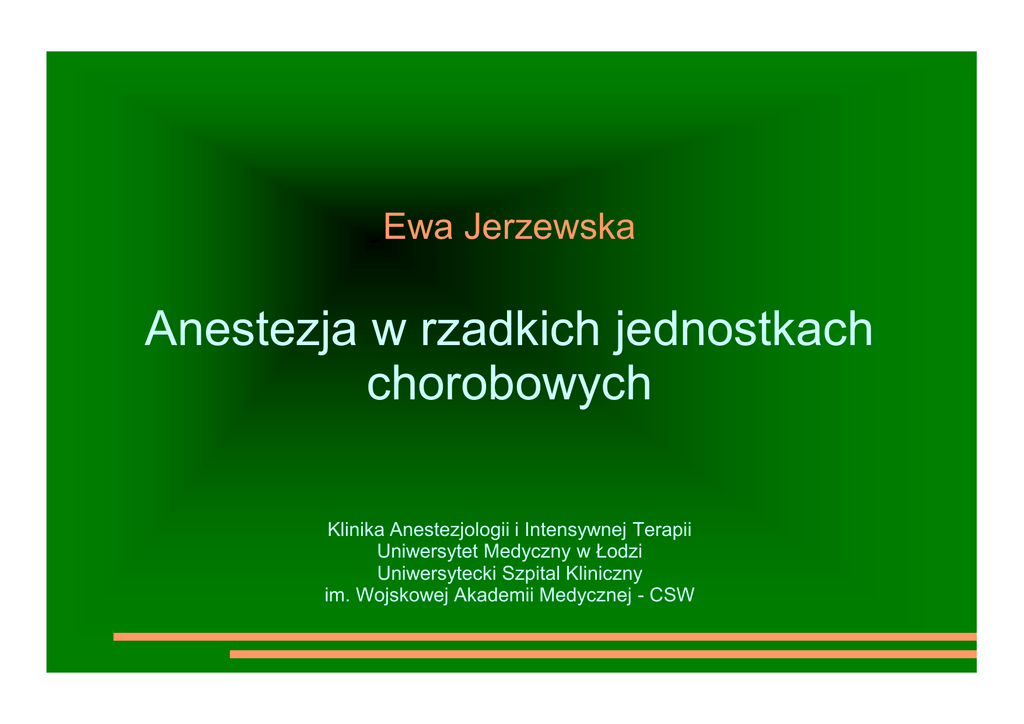 Ewa Jerzewska

Anestezja w rzadkich jednostkach chorobowych

Klinika Anestezjologii i Intensywnej Terapii
Uniwersytet Medyczny w Łodzi
Uniwersytecki Szpital Kliniczny
im. Wojskowej Akademii Medycznej - CSW